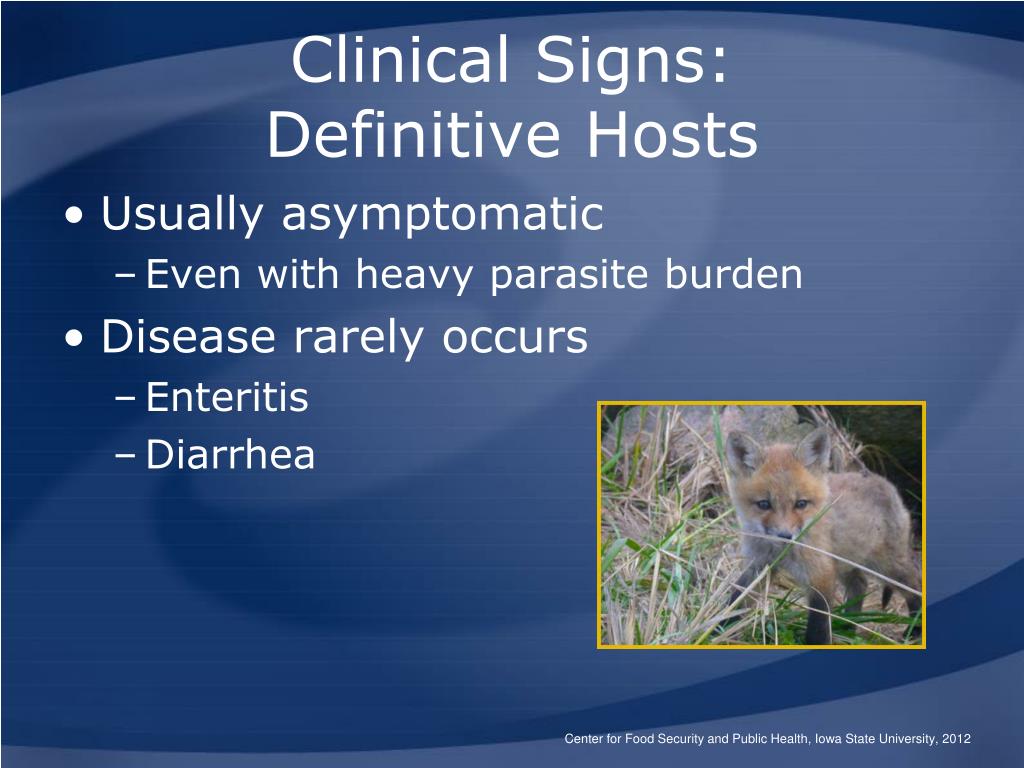 Clinical Signs:
Definitive Hosts

• Usually asymptomatic
– Even with heavy parasite burden
• Disease rarely occurs
– Enteritis
– Diarrhea

Center for Food Security and Public Health, Iowa State University, 2012